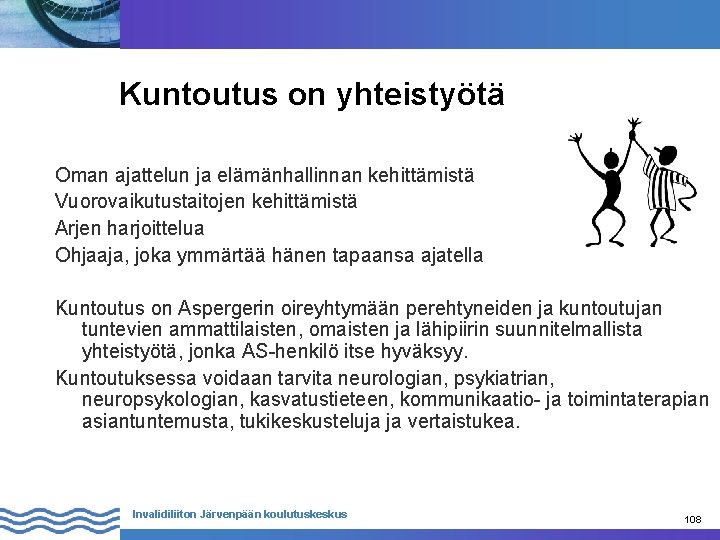 Kuntoutus on yhteistyötä

Oman ajattelun ja elämänhallinnan kehittämistä
Vuorovaikutustaitojen kehittämistä
Arjen harjoittelua
Ohjaaja, joka ymmärtää hänen tapaansa ajatella

Kuntoutus on Aspergerin oireyhtymään perehtyneiden ja kuntoutujan tuntevien ammattilaisten, omaisten ja lähipiirin suunnitelmallista yhteistyötä, jonka AS-henkilö itse hyväksyy.

Kuntoutuksessa voidaan tarvita neurologian, psykiatrian, neuropsykologian, kasvatustieteen, kommunikaatio- ja toimintaterapian asiantuntemusta, tukikeskusteluja ja vertaistukea.

Invalidiliiton Järvenpään koulutuskeskus

108